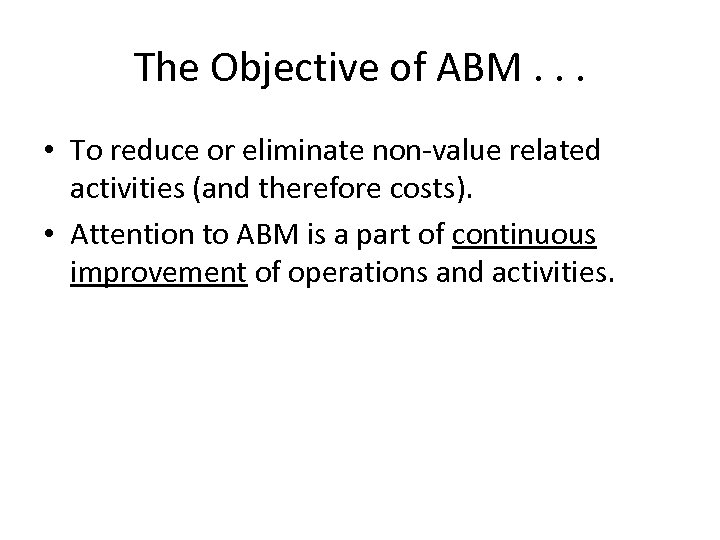 The Objective of ABM . . .

• To reduce or eliminate non-value related activities (and therefore costs).

• Attention to ABM is a part of continuous improvement of operations and activities.